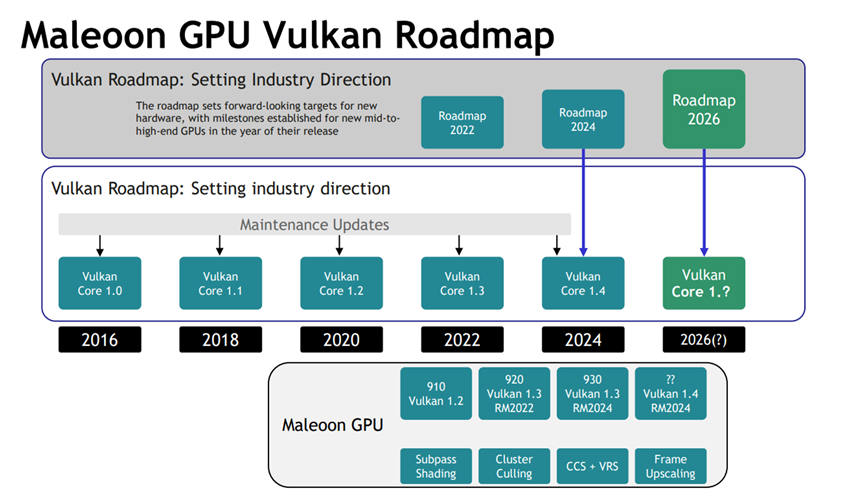 Maleoon GPU Vulkan Roadmap

Vulkan Roadmap: Setting Industry Direction

The roadmap sets forward-looking targets for new hardware, with milestones established for new mid-to-high-end GPUs in the year of their release

Roadmap 2022

Roadmap 2024

Roadmap 2026

Vulkan Roadmap: Setting industry direction

Maintenance Updates

Vulkan Core 1.0

Vulkan Core 1.1

Vulkan Core 1.2

Vulkan Core 1.3

Vulkan Core 1.4

Vulkan Core 1.?

2016

2018

2020

2022

2024

2026(?)

Maleoon GPU

910 Vulkan 1.2

920 Vulkan 1.3 RM2022

930 Vulkan 1.3 RM2024

?? Vulkan 1.4 RM2024

Subpass Shading

Cluster Culling

CCS + VRS

Frame Upscaling